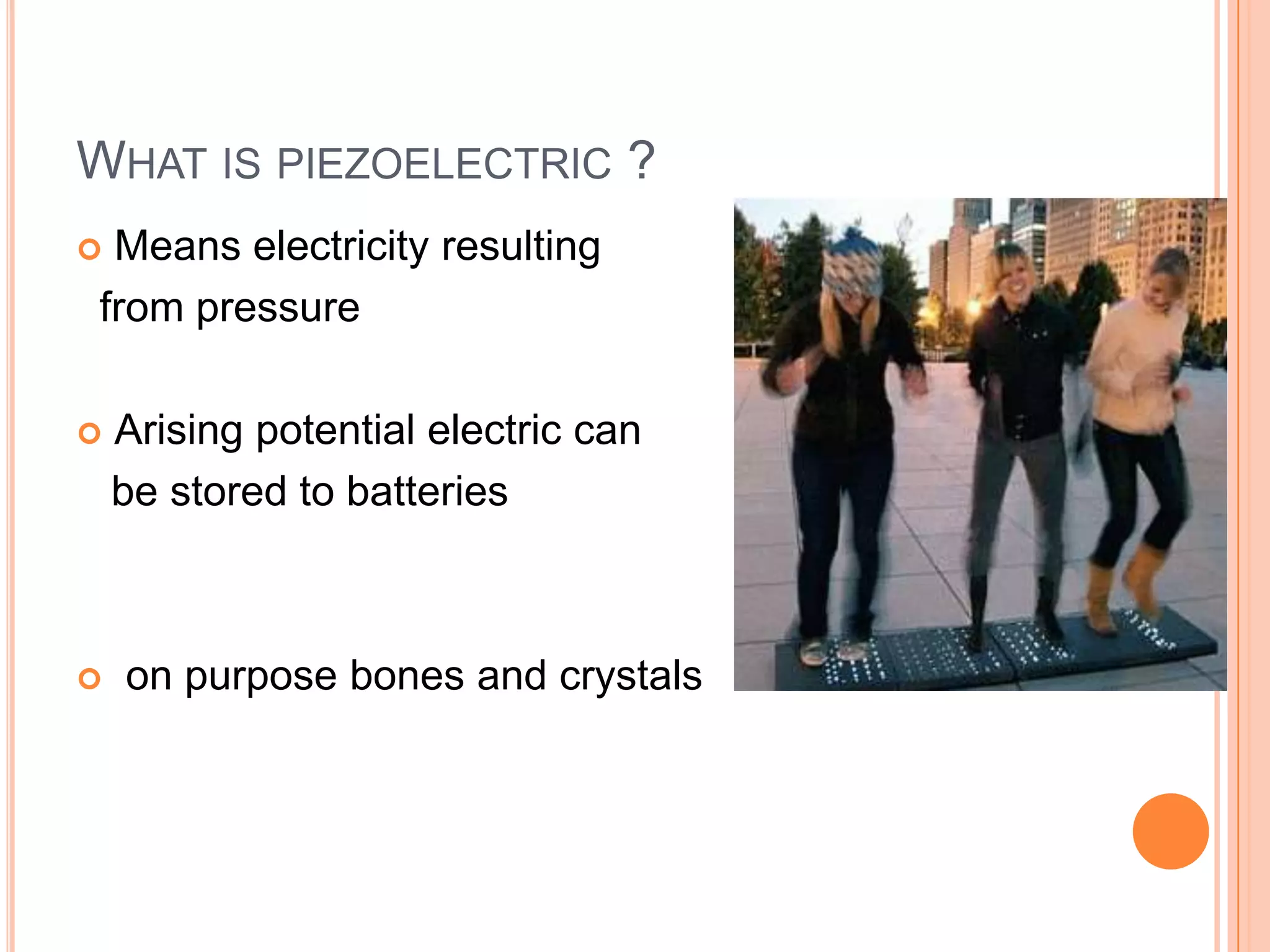 WHAT IS PIEZOELECTRIC ?

Means electricity resulting from pressure

Arising potential electric can be stored to batteries

on purpose bones and crystals